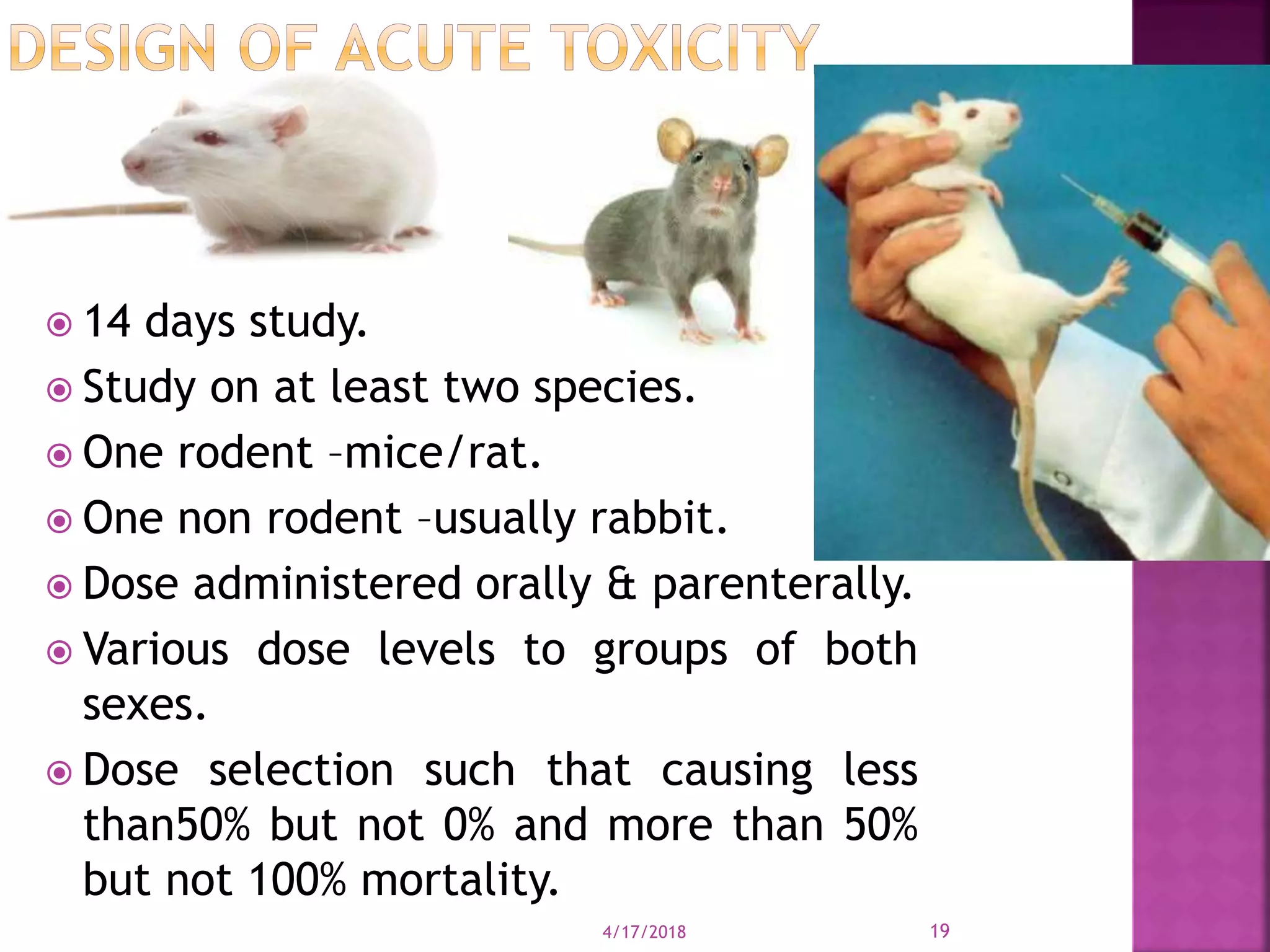 DESIGN OF ACUTE TOXICITY

14 days study.

Study on at least two species.

One rodent –mice/rat.

One non rodent –usually rabbit.

Dose administered orally & parenterally.

Various dose levels to groups of both sexes.

Dose selection such that causing less than50% but not 0% and more than 50% but not 100% mortality.

4/17/2018

19